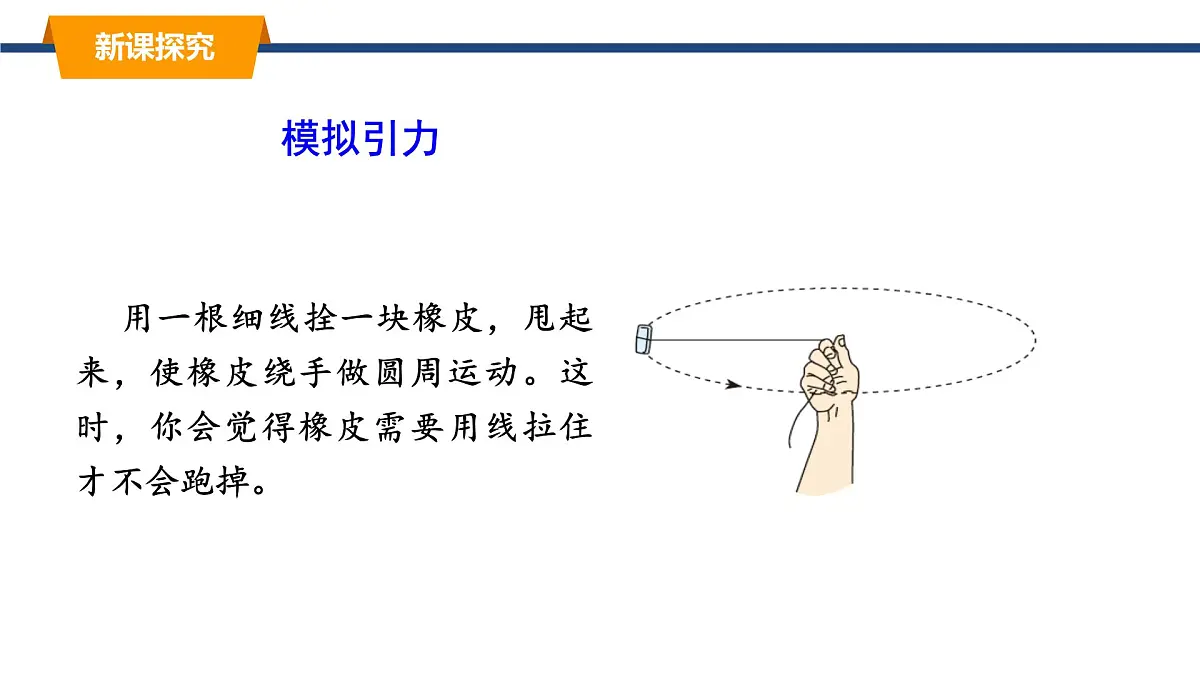 新课探究

模拟引力

用一根细线拴一块橡皮，甩起来，使橡皮绕手做圆周运动。这时，你会觉得橡皮需要用线拉住才不会跑掉。